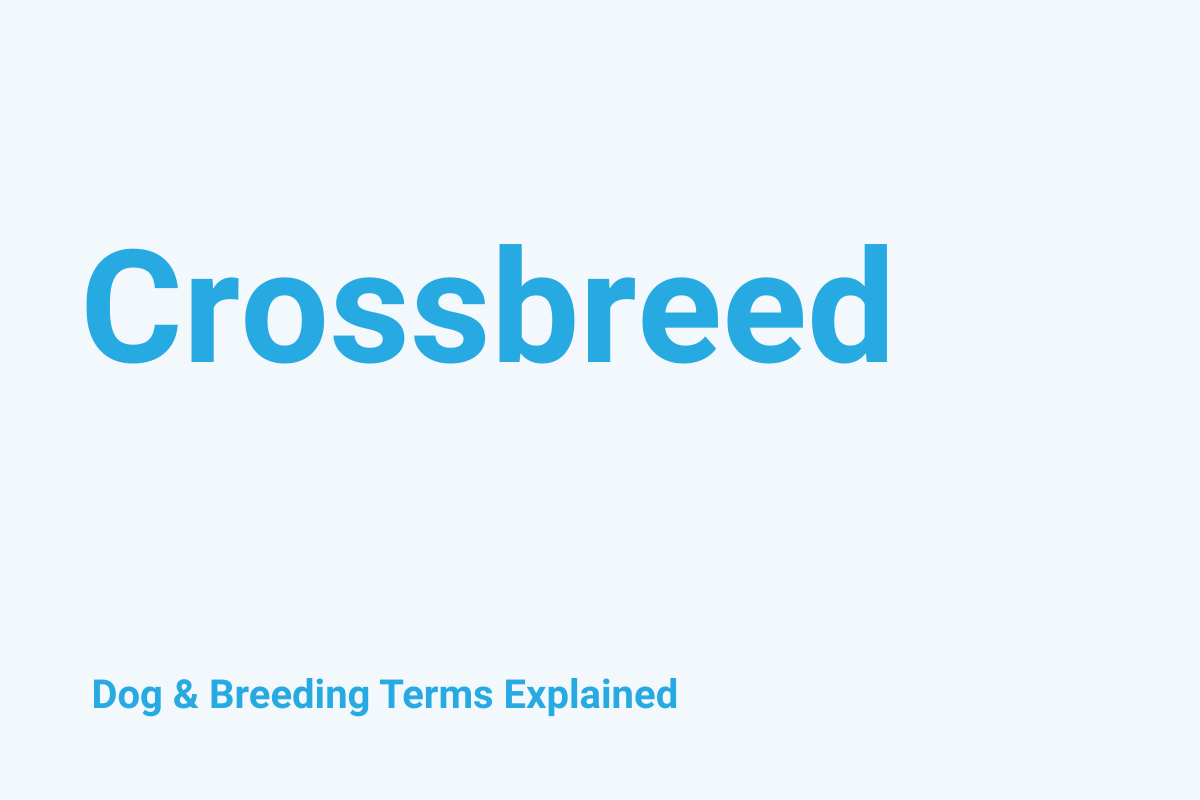 Crossbreed

Dog & Breeding Terms Explained